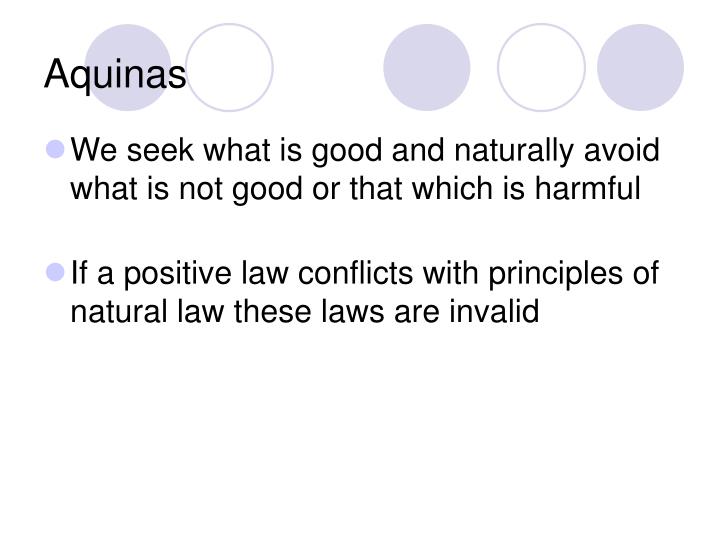 Aquinas

We seek what is good and naturally avoid what is not good or that which is harmful

If a positive law conflicts with principles of natural law these laws are invalid